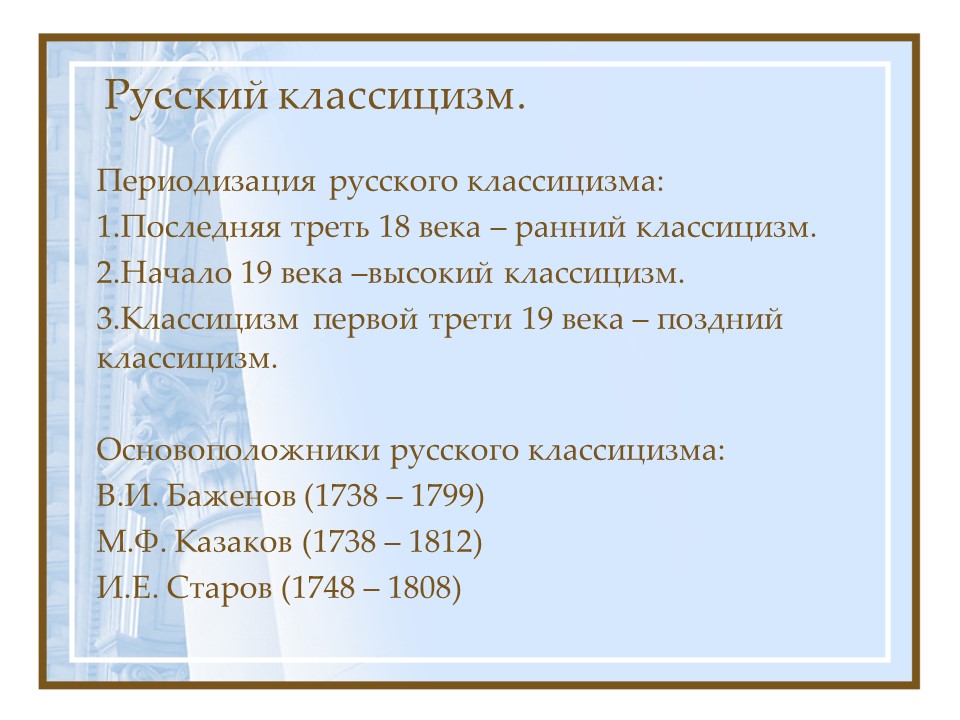 Русский классицизм.

Периодизация русского классицизма:
1.Последняя треть 18 века – ранний классицизм.
2.Начало 19 века –высокий классицизм.
3.Классицизм первой трети 19 века – поздний классицизм.

Основоположники русского классицизма:
В.И. Баженов (1738 – 1799)
М.Ф. Казаков (1738 – 1812)
И.Е. Старов (1748 – 1808)